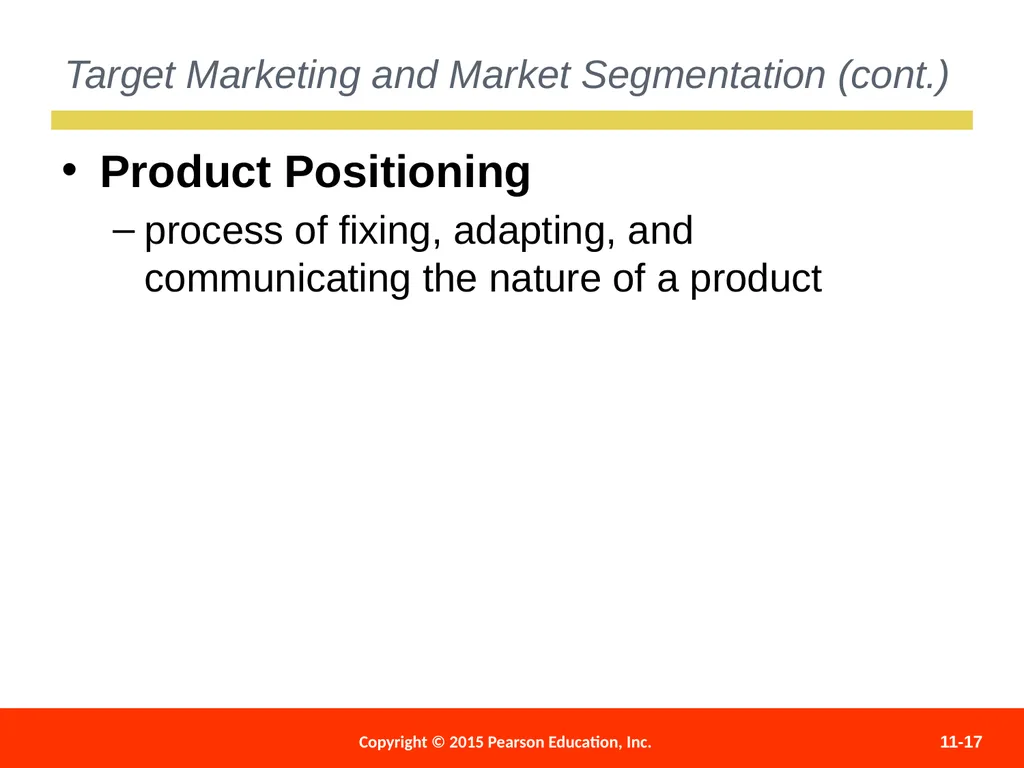 Target Marketing and Market Segmentation (cont.)

• Product Positioning

– process of fixing, adapting, and communicating the nature of a product

Copyright © 2015 Pearson Education, Inc.

11-17